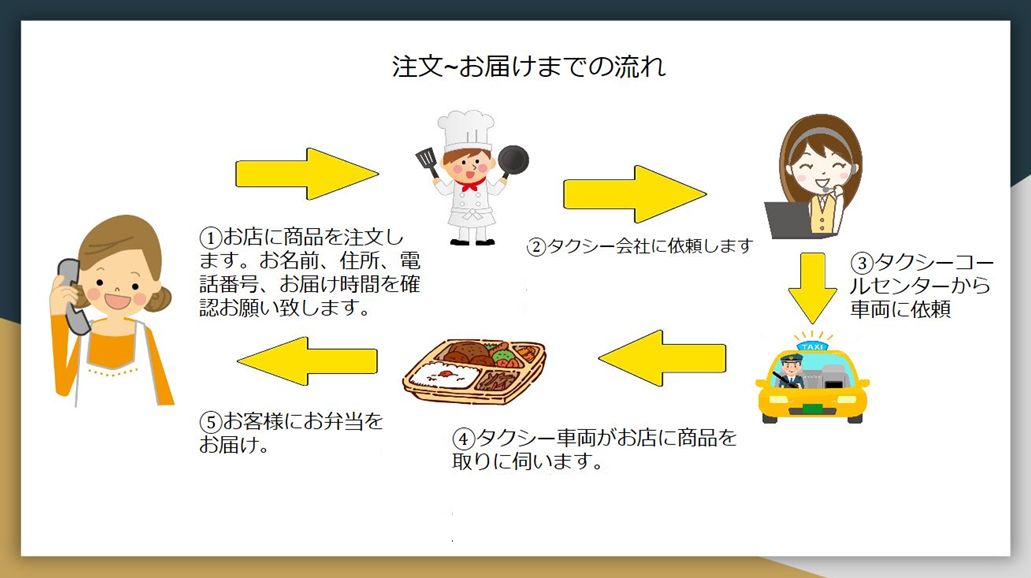 注文~お届けまでの流れ

①お店に商品を注文します。お名前、住所、電話番号、お届け時間を確認お願い致します。

②タクシー会社に依頼します

③タクシーコールセンターから車両に依頼

TAXI

④タクシー車両がお店に商品を取りに伺います。

⑤お客様にお弁当をお届け。